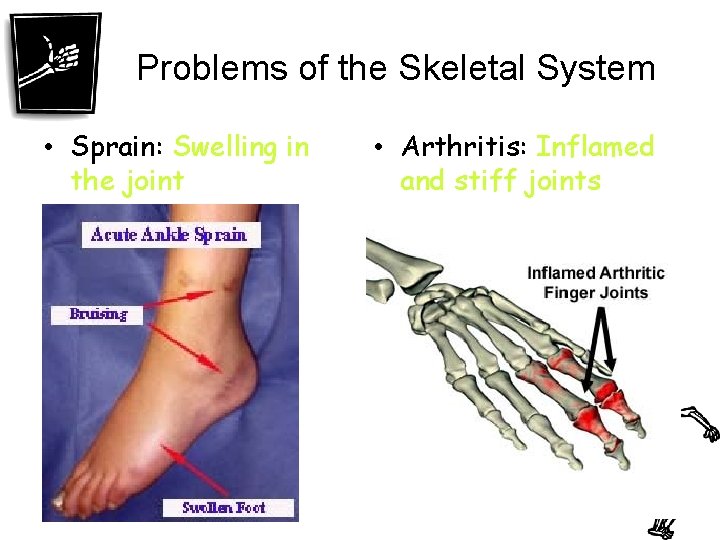 Problems of the Skeletal System

• Sprain: Swelling in the joint

Acute Ankle Sprain

Bruising

Swollen Foot

• Arthritis: Inflamed and stiff joints

Inflamed Arthritic Finger Joints